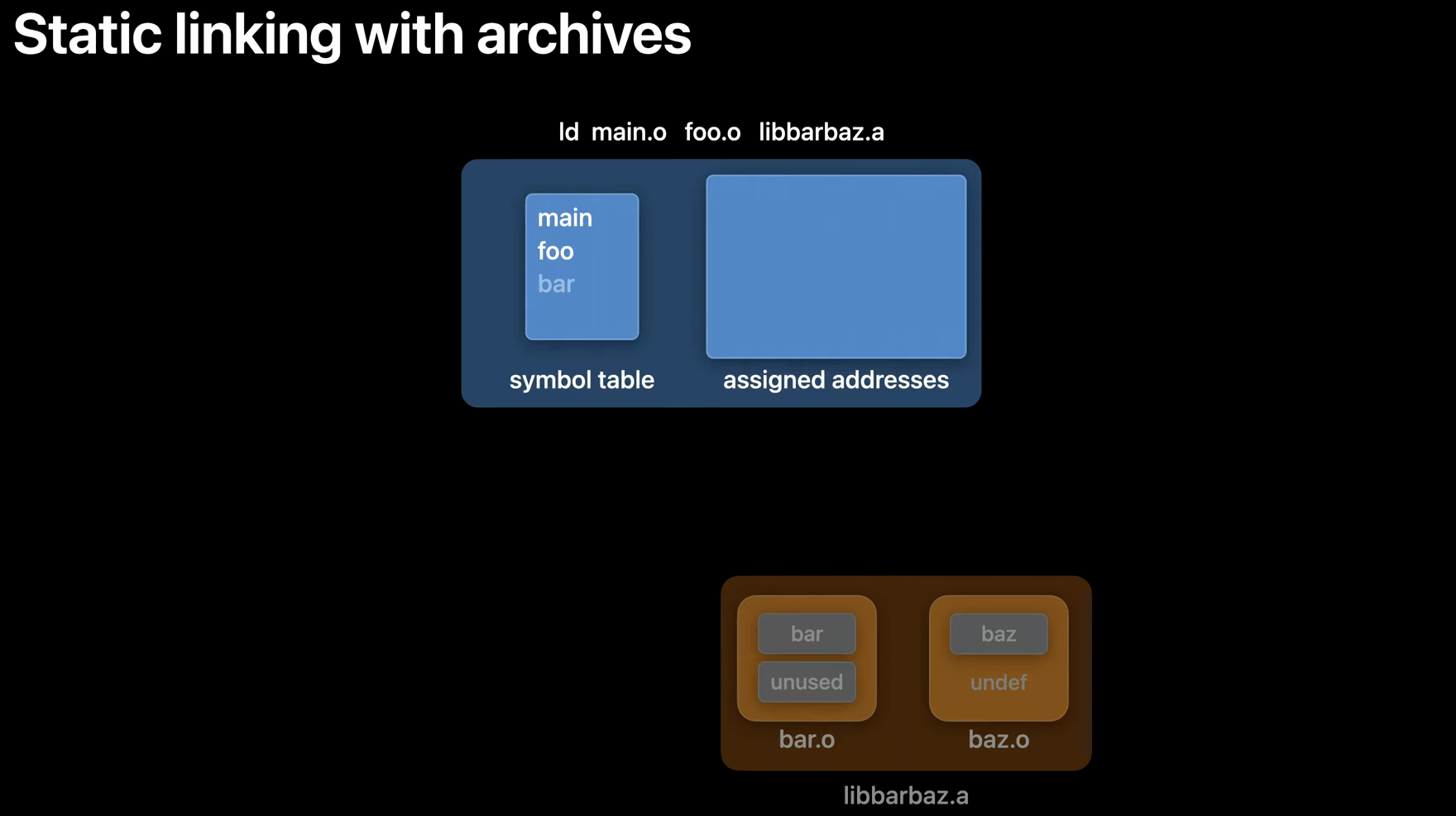 Static linking with archives

ld main.o foo.o libbarbaz.a

main
foo
bar

symbol table

assigned addresses

bar
unused
bar.o

baz
undef
baz.o

libbarbaz.a